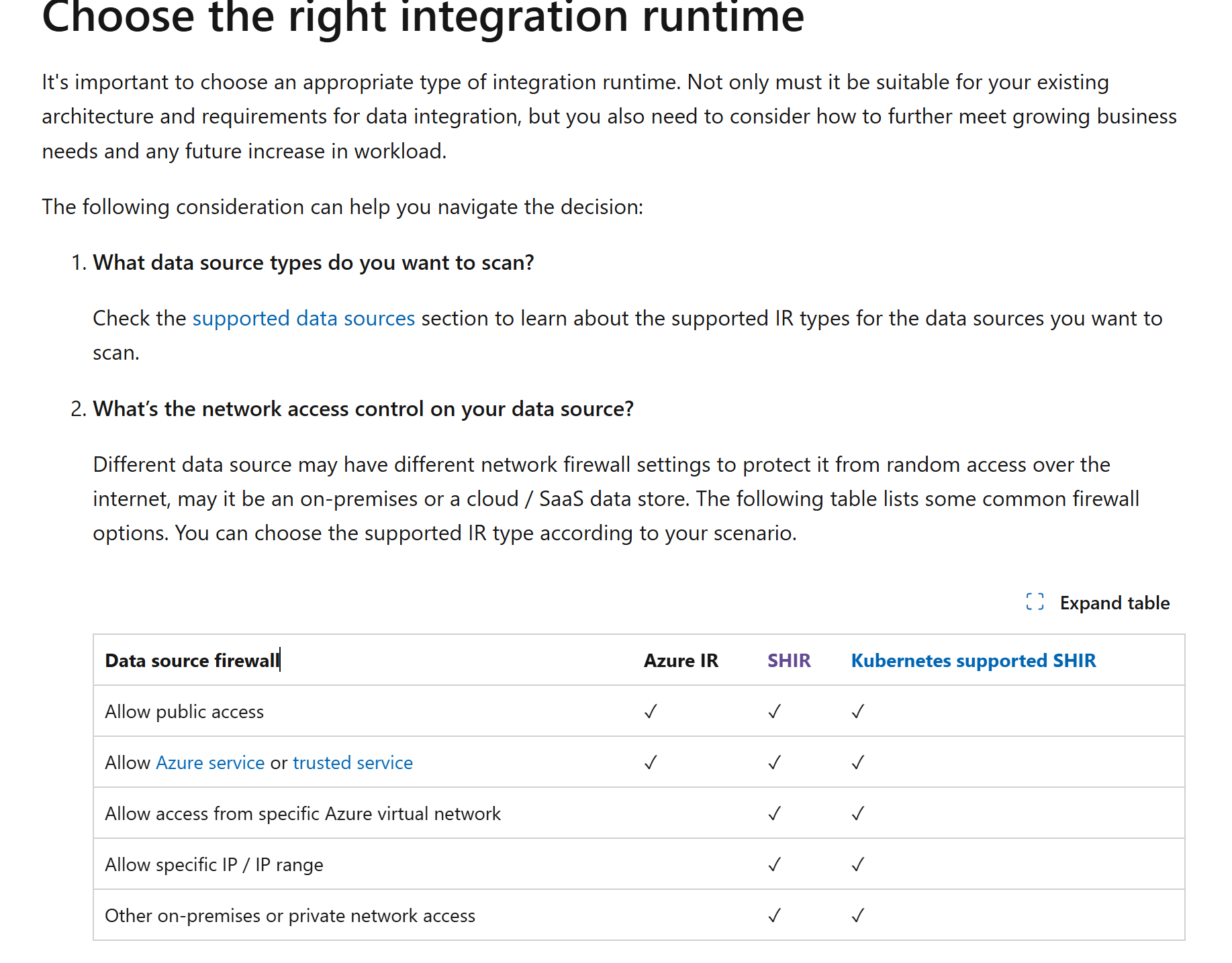 Choose the right integration runtime

It's important to choose an appropriate type of integration runtime. Not only must it be suitable for your existing architecture and requirements for data integration, but you also need to consider how to further meet growing business needs and any future increase in workload.

The following consideration can help you navigate the decision:

1. What data source types do you want to scan?

Check the supported data sources section to learn about the supported IR types for the data sources you want to scan.

2. What's the network access control on your data source?

Different data source may have different network firewall settings to protect it from random access over the internet, may it be an on-premises or a cloud / SaaS data store. The following table lists some common firewall options. You can choose the supported IR type according to your scenario.

Expand table

| Data source firewall | Azure IR | SHIR | Kubernetes supported SHIR |
|---|---|---|---|
| Allow public access | ✓ | ✓ | ✓ |
| Allow Azure service or trusted service | ✓ | ✓ | ✓ |
| Allow access from specific Azure virtual network | | ✓ | ✓ |
| Allow specific IP / IP range | | ✓ | ✓ |
| Other on-premises or private network access | | ✓ | ✓ |